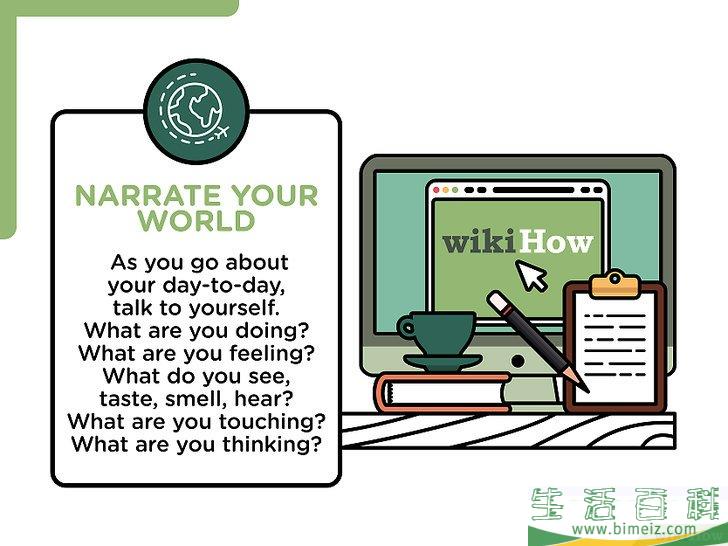 NARRATE YOUR WORLD

As you go about your day-to-day, talk to yourself. What are you doing? What are you feeling? What do you see, taste, smell, hear? What are you touching? What are you thinking?

wikiHow

生活百科
www.bimeiz.com